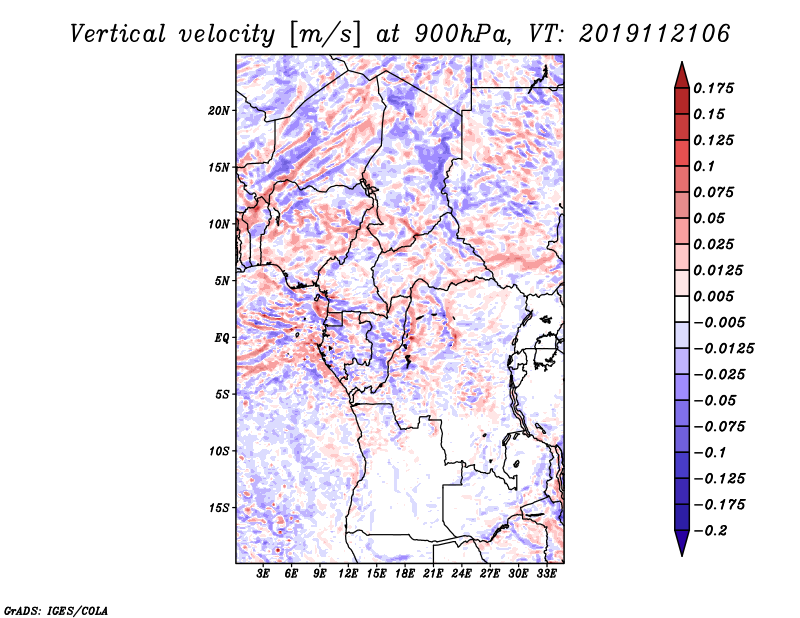 Vertical velocity [m/s] at 900hPa, VT: 2019112106

20N
15N
10N
5N
EQ
5S
10S
15S

3E 6E 9E 12E 15E 18E 21E 24E 27E 30E 33E

0.175
0.15
0.125
0.1
0.075
0.05
0.025
0.0125
0.005
−0.005
−0.0125
−0.025
−0.05
−0.075
−0.1
−0.125
−0.175
−0.2

GrADS: IGES/COLA